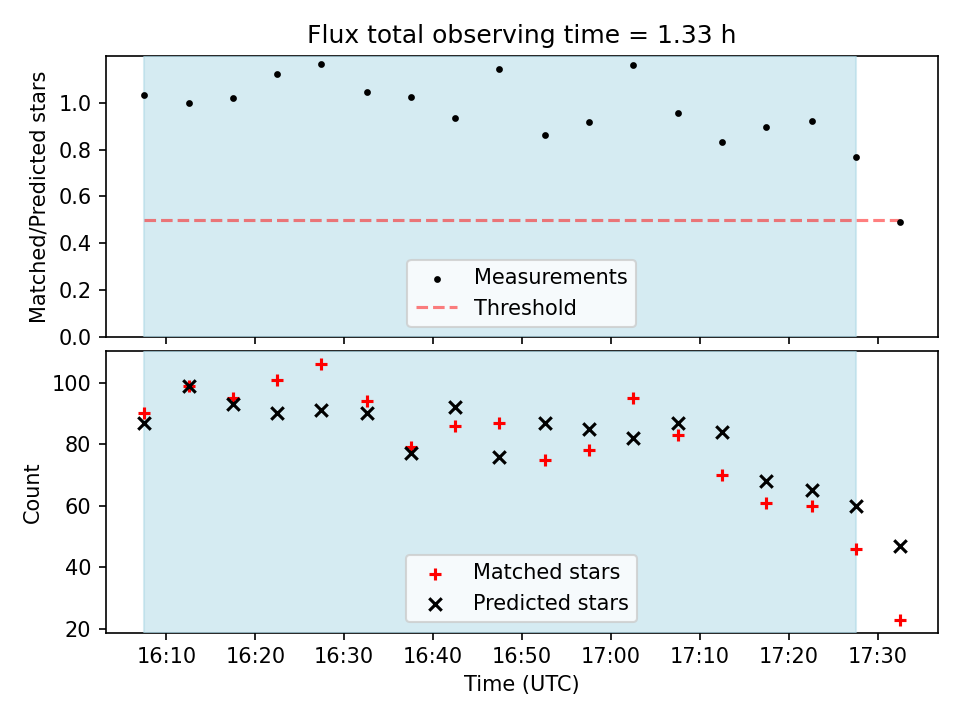 Flux total observing time = 1.33 h

Matched/Predicted stars

1.0
0.8
0.6
0.4
0.2
0.0

Measurements
Threshold

Count

100
80
60
40
20

Matched stars
Predicted stars

16:10 16:20 16:30 16:40 16:50 17:00 17:10 17:20 17:30

Time (UTC)